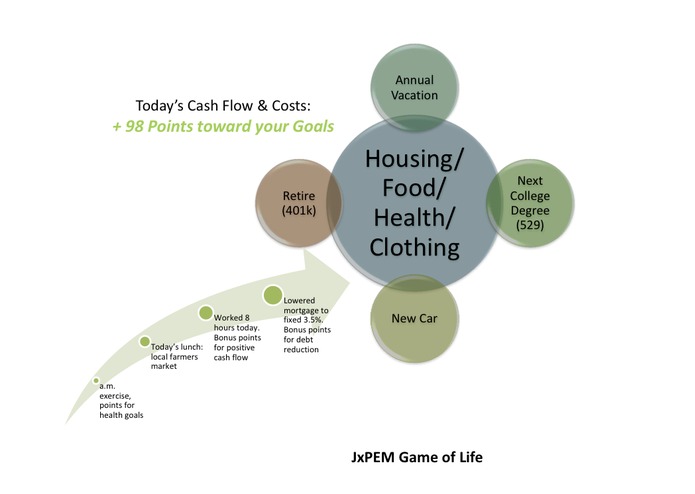 Today's Cash Flow & Costs:
+ 98 Points toward your Goals

Annual Vacation

Retire (401k)

Housing/ Food/ Health/ Clothing

Next College Degree (529)

New Car

a.m. exercise, points for health goals

Today's lunch: local farmers market

Worked 8 hours today. Bonus points for positive cash flow

Lowered mortgage to fixed 3.5%. Bonus points for debt reduction

JxPEM Game of Life